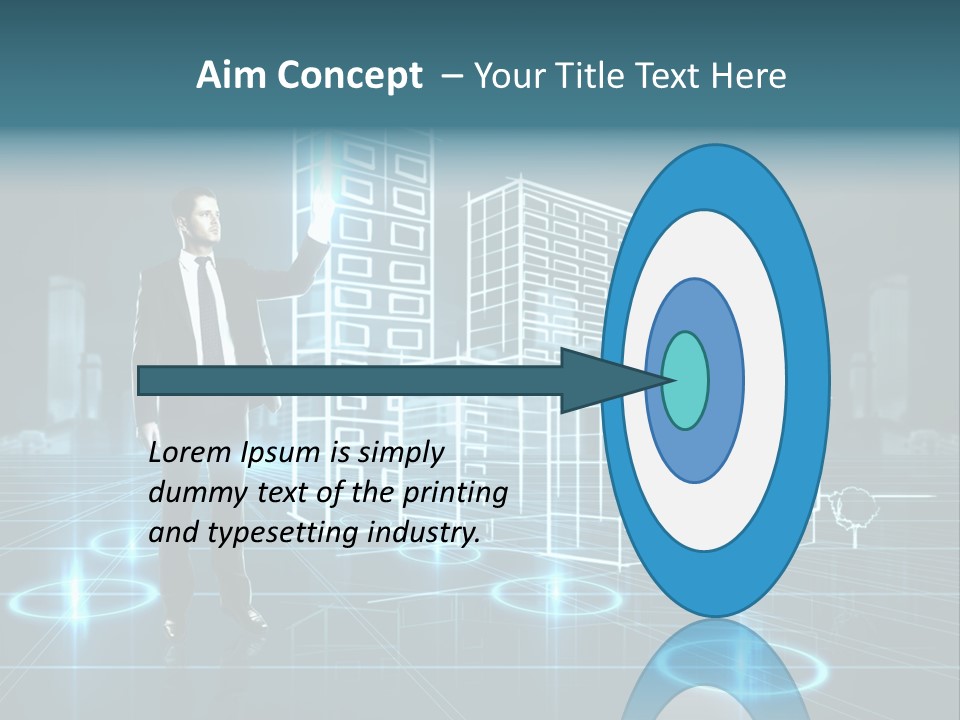 Aim Concept – Your Title Text Here

Lorem Ipsum is simply dummy text of the printing and typesetting industry.